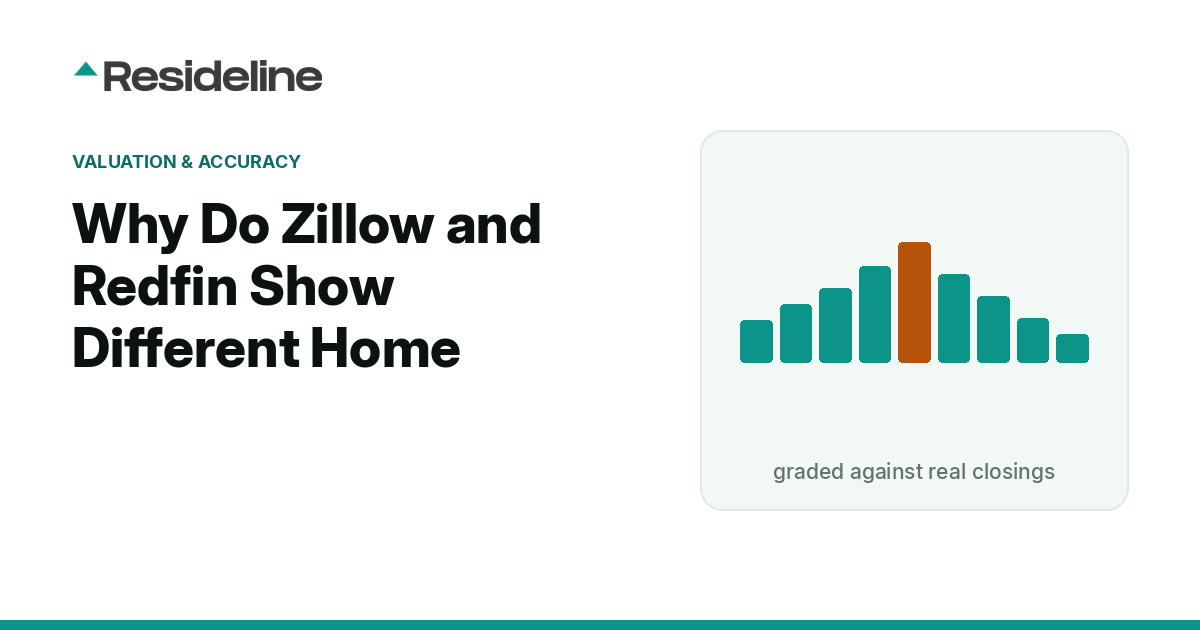 Resideline

VALUATION & ACCURACY

Why Do Zillow and Redfin Show Different Home

graded against real closings